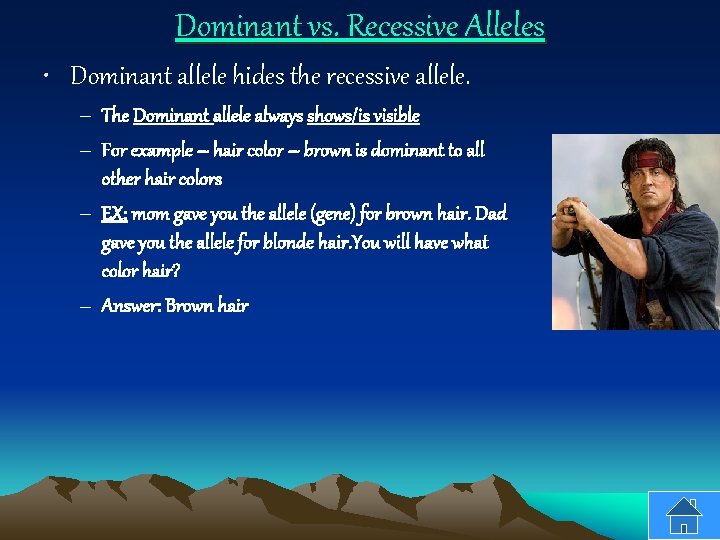 Dominant vs. Recessive Alleles

• Dominant allele hides the recessive allele.

– The Dominant allele always shows/is visible

– For example – hair color – brown is dominant to all other hair colors

– EX: mom gave you the allele (gene) for brown hair. Dad gave you the allele for blonde hair.You will have what color hair?

– Answer: Brown hair